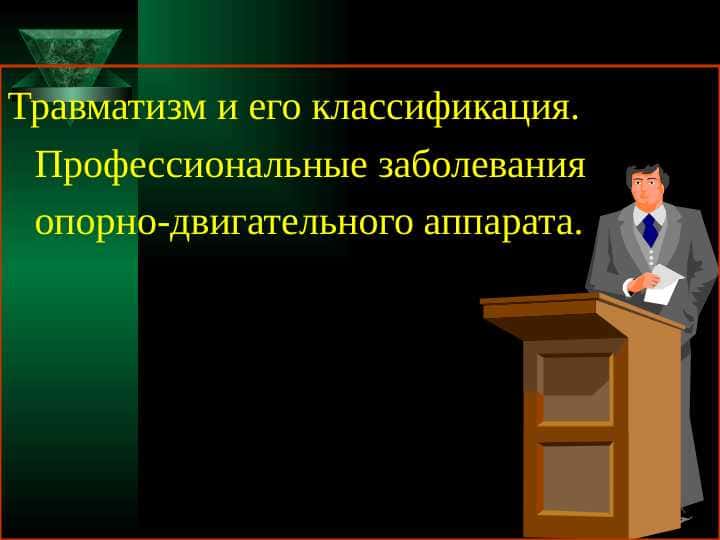 Травматизм и его классификация. Профессиональные заболевания опорно-двигательного аппарата.